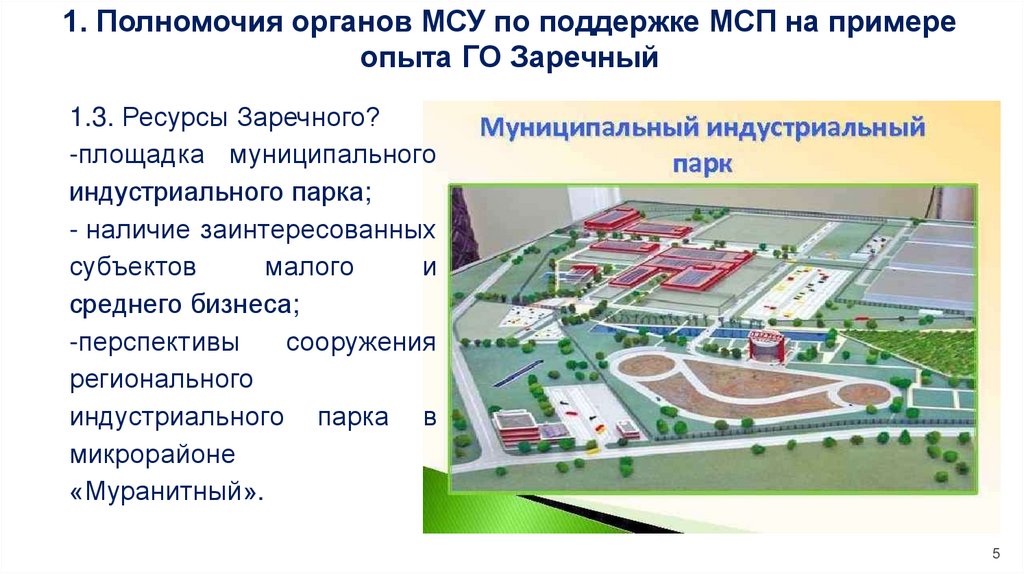 1. Полномочия органов МСУ по поддержке МСП на примере опыта ГО Заречный

1.3. Ресурсы Заречного?
-площадка муниципального индустриального парка;
- наличие заинтересованных субъектов малого и среднего бизнеса;
-перспективы сооружения регионального индустриального парка в микрорайоне «Муранитный».

Муниципальный индустриальный парк

5